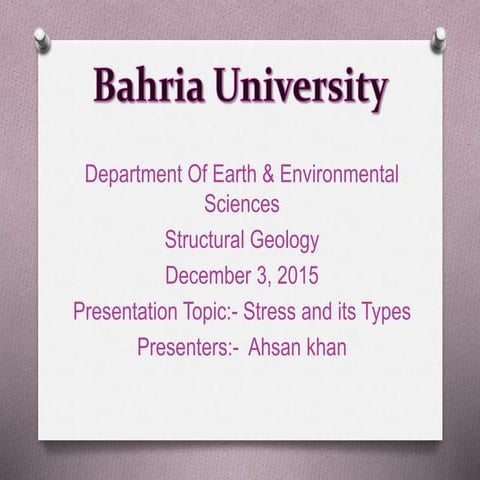 Bahria University

Department Of Earth & Environmental Sciences

Structural Geology

December 3, 2015

Presentation Topic:- Stress and its Types

Presenters:- Ahsan khan